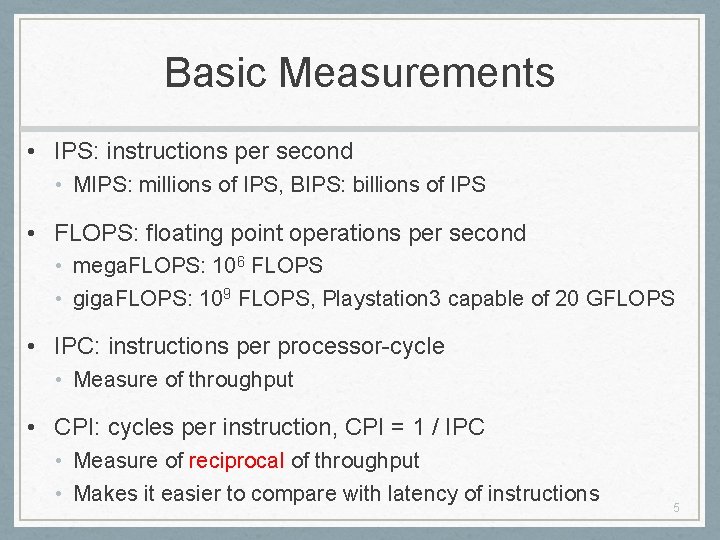 Basic Measurements

• IPS: instructions per second
  • MIPS: millions of IPS, BIPS: billions of IPS

• FLOPS: floating point operations per second
  • megaFLOPS: $10^6$ FLOPS
  • gigaFLOPS: $10^9$ FLOPS, Playstation3 capable of 20 GFLOPS

• IPC: instructions per processor-cycle
  • Measure of throughput

• CPI: cycles per instruction, CPI = 1 / IPC
  • Measure of reciprocal of throughput
  • Makes it easier to compare with latency of instructions

5